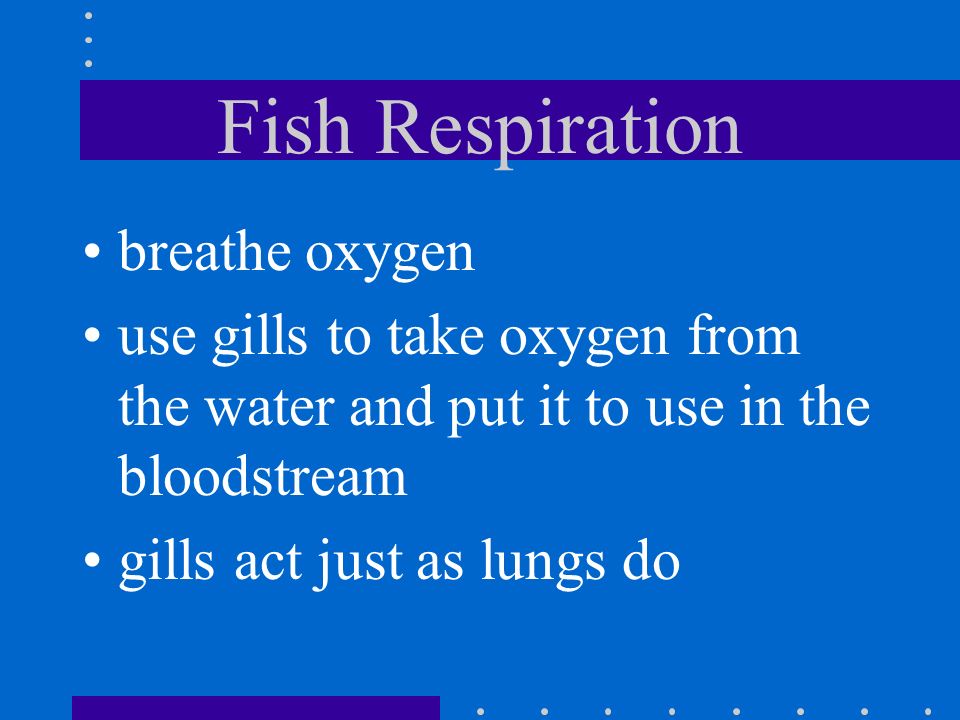 Fish Respiration

• breathe oxygen

• use gills to take oxygen from the water and put it to use in the bloodstream

• gills act just as lungs do